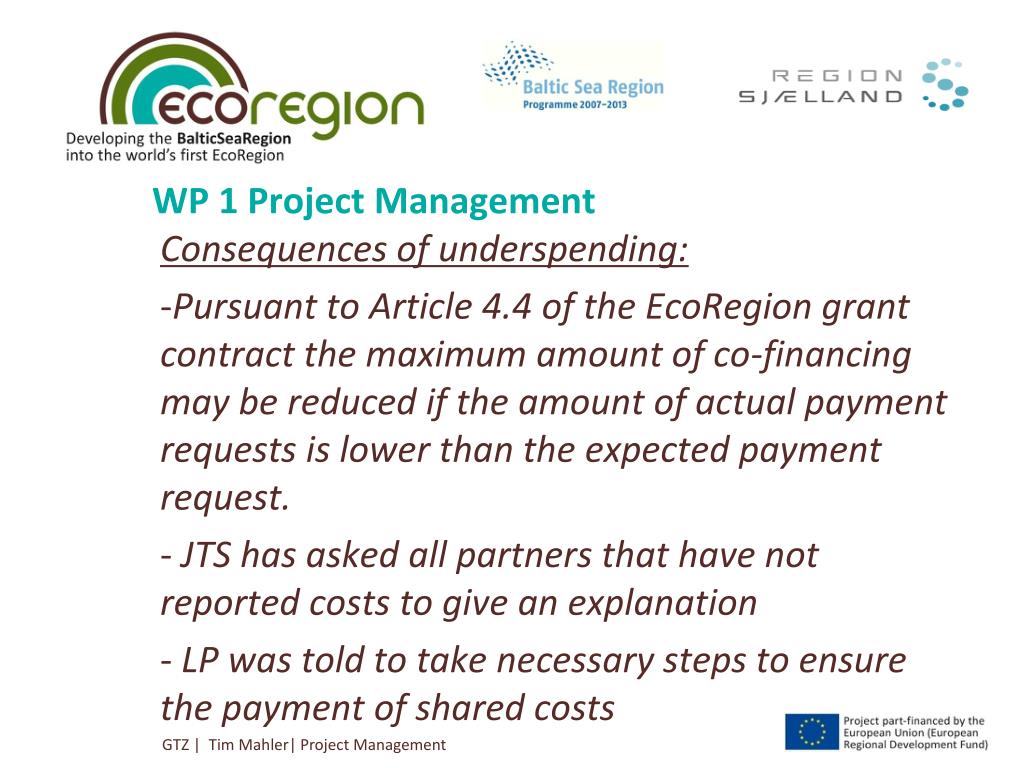 ecoregion
Developing the BalticSeaRegion into the world's first EcoRegion

Baltic Sea Region
Programme 2007–2013

REGION SJÆLLAND

WP 1 Project Management

Consequences of underspending:

-Pursuant to Article 4.4 of the EcoRegion grant contract the maximum amount of co-financing may be reduced if the amount of actual payment requests is lower than the expected payment request.

- JTS has asked all partners that have not reported costs to give an explanation

- LP was told to take necessary steps to ensure the payment of shared costs

GTZ | Tim Mahler| Project Management

Project part-financed by the European Union (European Regional Development Fund)